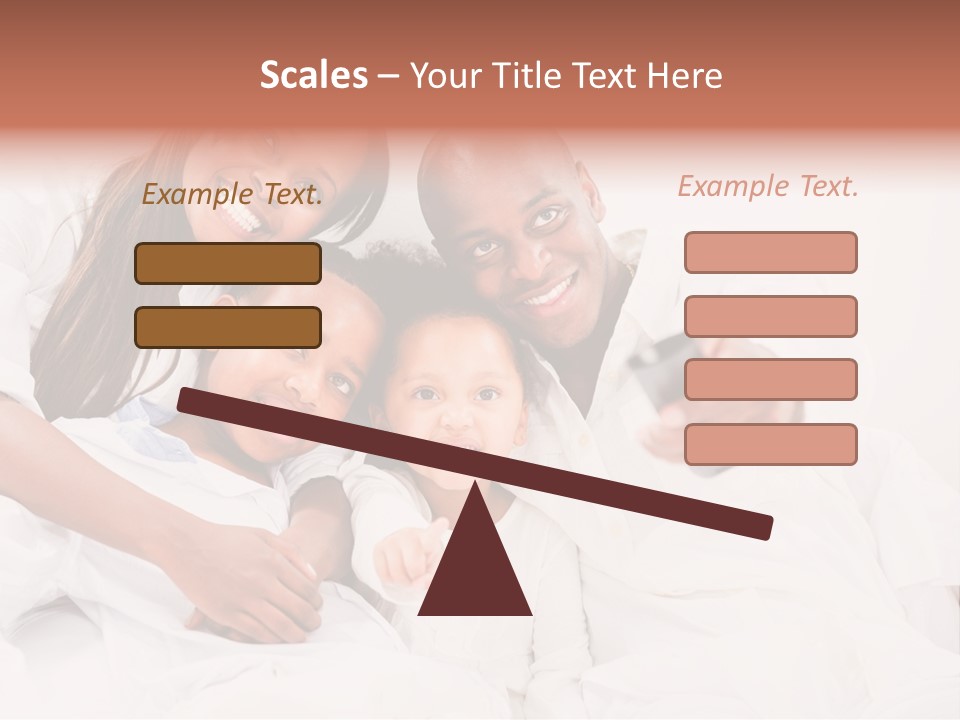 Scales – Your Title Text Here

Example Text.

Example Text.